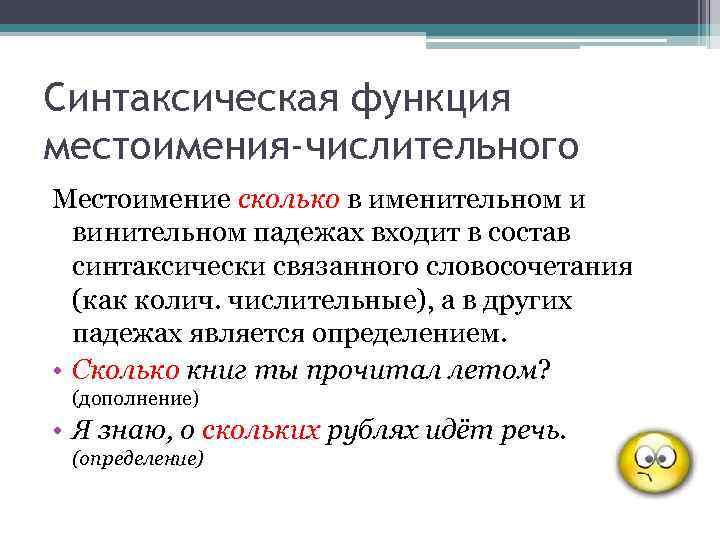 Синтаксическая функция местоимения-числительного

Местоимение сколько в именительном и винительном падежах входит в состав синтаксически связанного словосочетания (как колич. числительные), а в других падежах является определением.

• Сколько книг ты прочитал летом? (дополнение)

• Я знаю, о скольких рублях идёт речь. (определение)